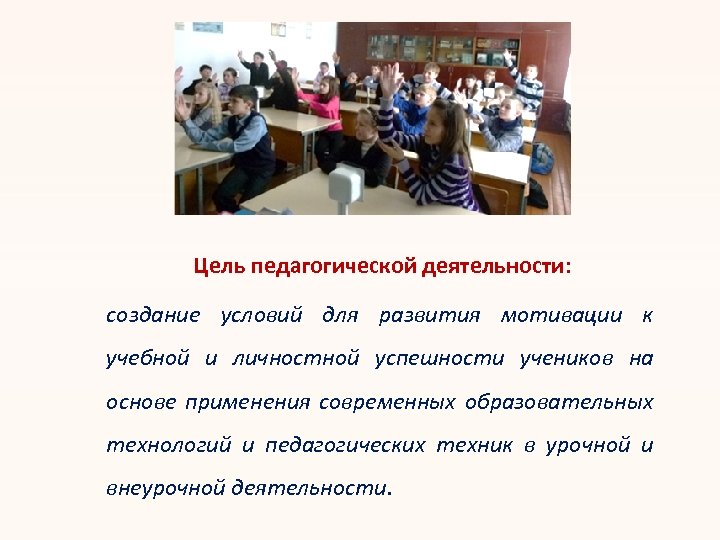 Цель педагогической деятельности:

создание условий для развития мотивации к учебной и личностной успешности учеников на основе применения современных образовательных технологий и педагогических техник в урочной и внеурочной деятельности.